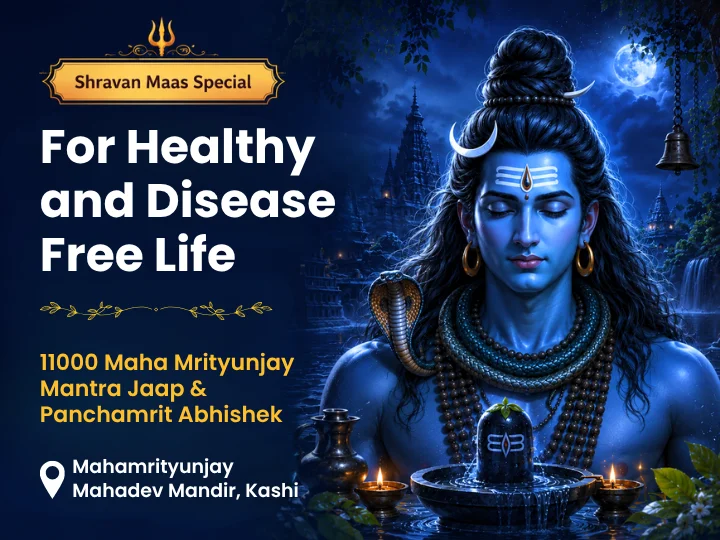 Shravan Maas Special

For Healthy and Disease Free Life

11000 Maha Mrityunjay Mantra Jaap & Panchamrit Abhishek

Mahamrityunjay Mahadev Mandir, Kashi